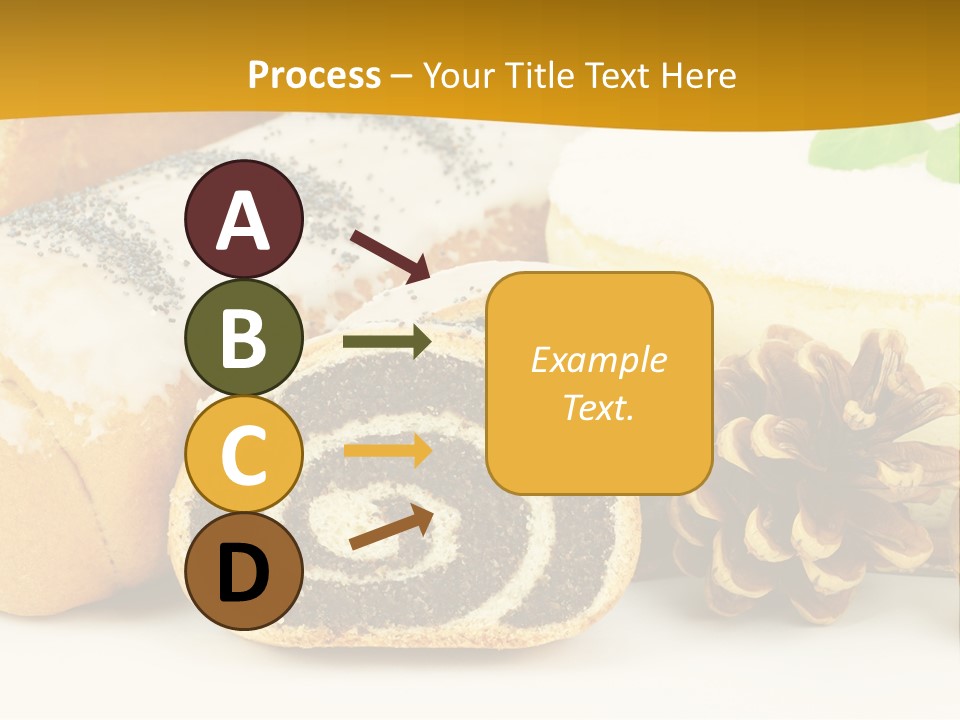 Process – Your Title Text Here

A

B

C

D

Example Text.